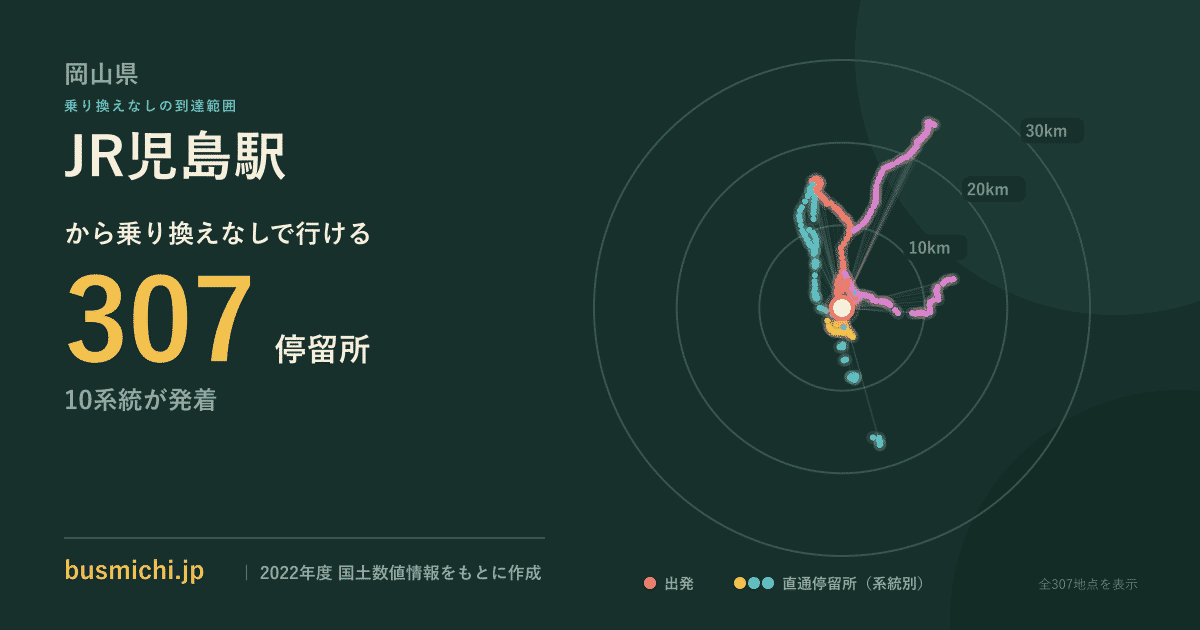 岡山県
乗り換えなしの到達範囲
JR児島駅
から乗り換えなしで行ける
307 停留所
10系統が発着

30km
20km
10km

busmichi.jp | 2022年度 国土数値情報をもとに作成

出発 直通停留所（系統別） 全307地点を表示